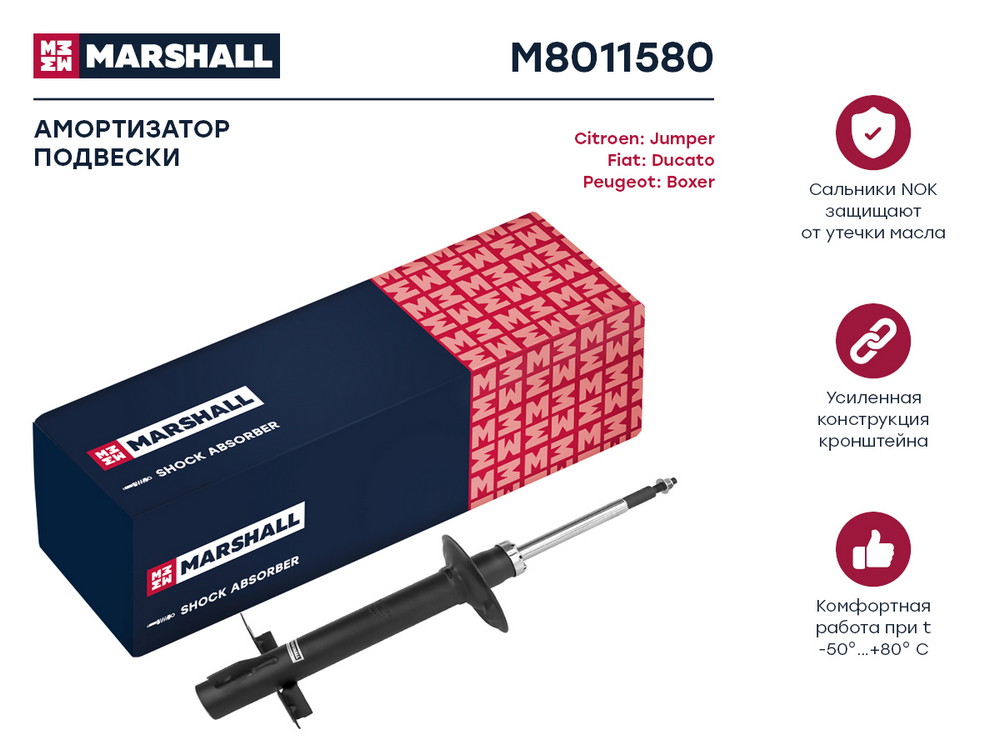 MARSHALL

M8011580

АМОРТИЗАТОР ПОДВЕСКИ

Citroen: Jumper
Fiat: Ducato
Peugeot: Boxer

MARSHALL
SHOCK ABSORBER

MARSHALL
SHOCK ABSORBER

Сальники NOK защищают от утечки масла

Усиленная конструкция кронштейна

Комфортная работа при t -50°...+80° C